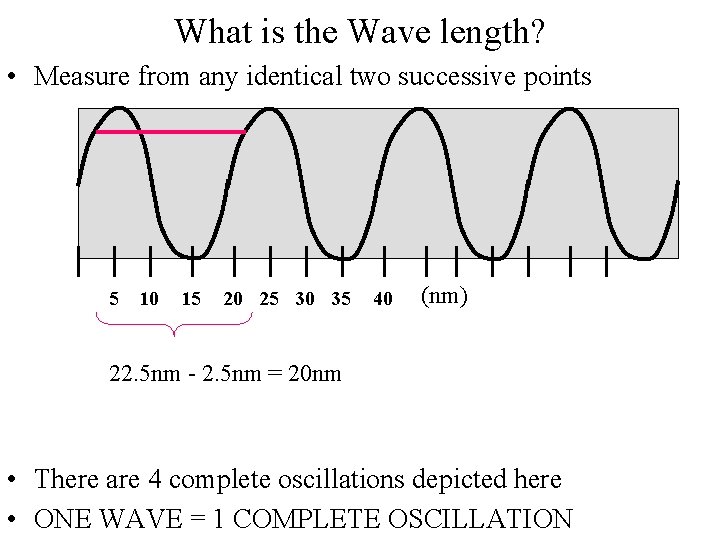 What is the Wave length?

• Measure from any identical two successive points

5 10 15 20 25 30 35 40 (nm)

22.5nm - 2.5nm = 20nm

• There are 4 complete oscillations depicted here
• ONE WAVE = 1 COMPLETE OSCILLATION